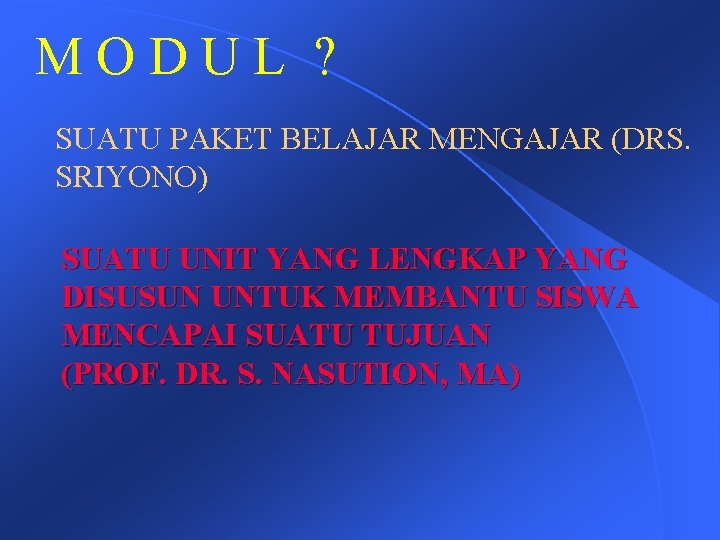 M O D U L ?

SUATU PAKET BELAJAR MENGAJAR (DRS. SRIYONO)

SUATU UNIT YANG LENGKAP YANG DISUSUN UNTUK MEMBANTU SISWA MENCAPAI SUATU TUJUAN (PROF. DR. S. NASUTION, MA)